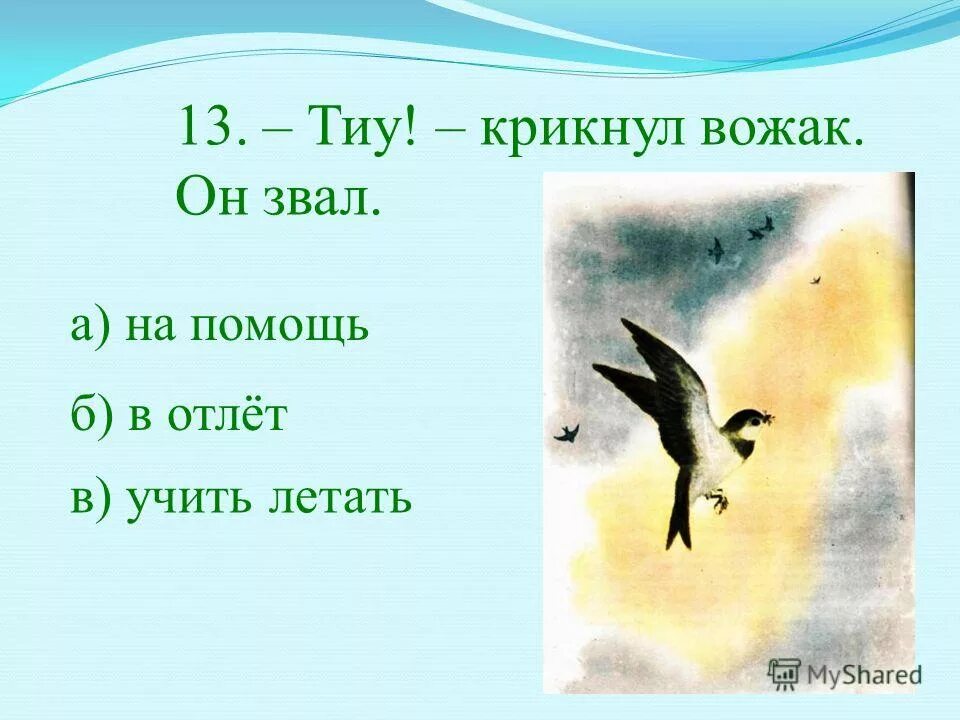 13. – Тиу! – крикнул вожак. Он звал.

а) на помощь

б) в отлёт

в) учить летать

MyShared